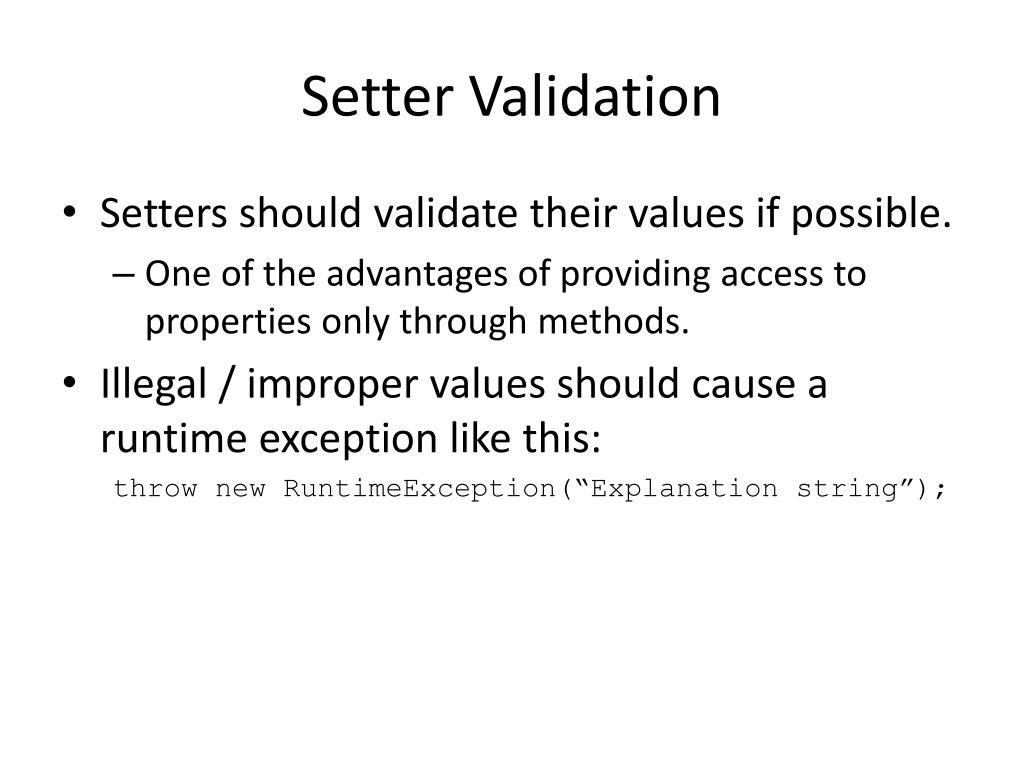 Setter Validation

• Setters should validate their values if possible.
– One of the advantages of providing access to properties only through methods.
• Illegal / improper values should cause a runtime exception like this:
throw new RuntimeException(“Explanation string”);